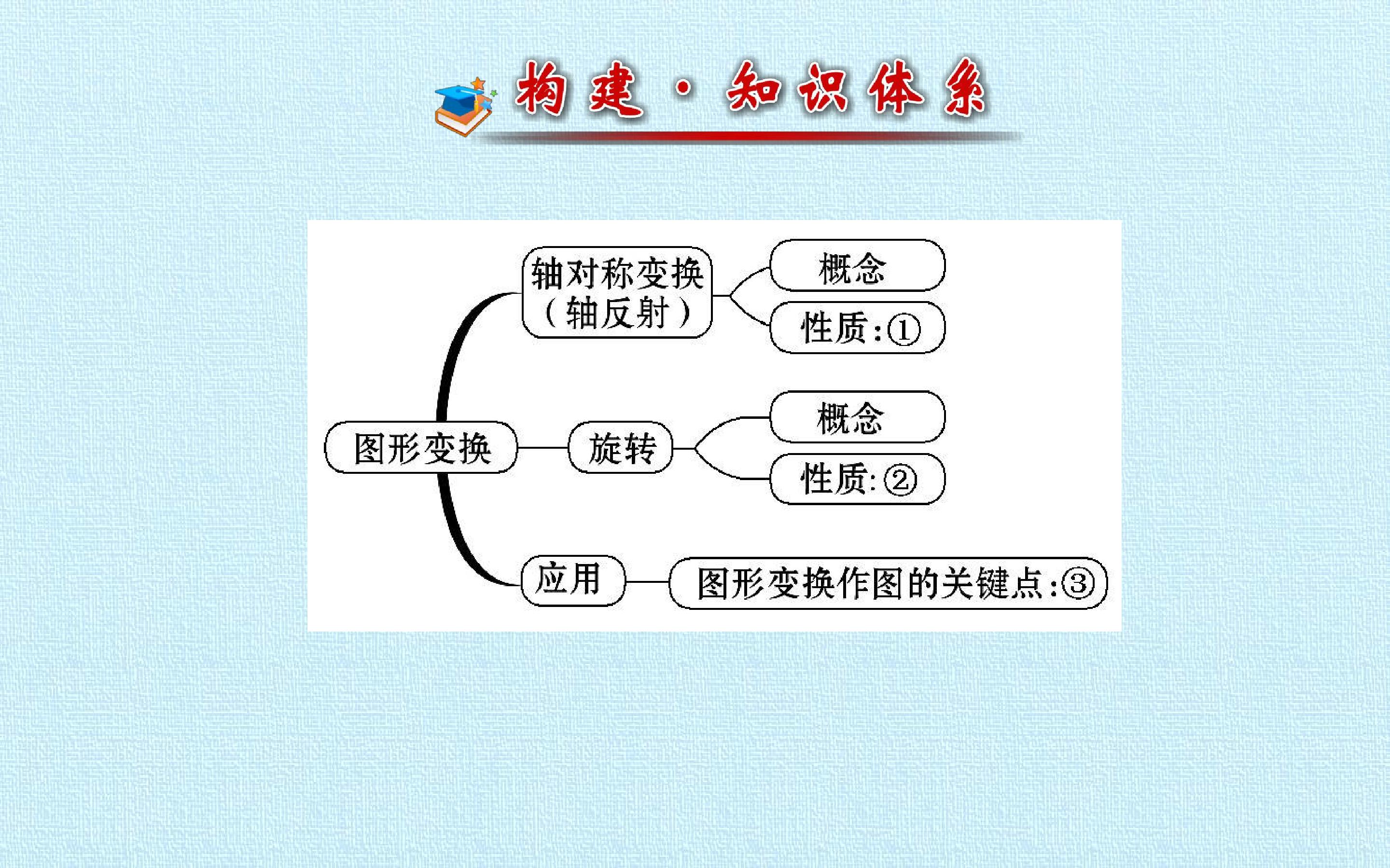 构建·知识体系

图形变换

轴对称变换（轴反射）

概念

性质:①

旋转

概念

性质:②

应用

图形变换作图的关键点:③